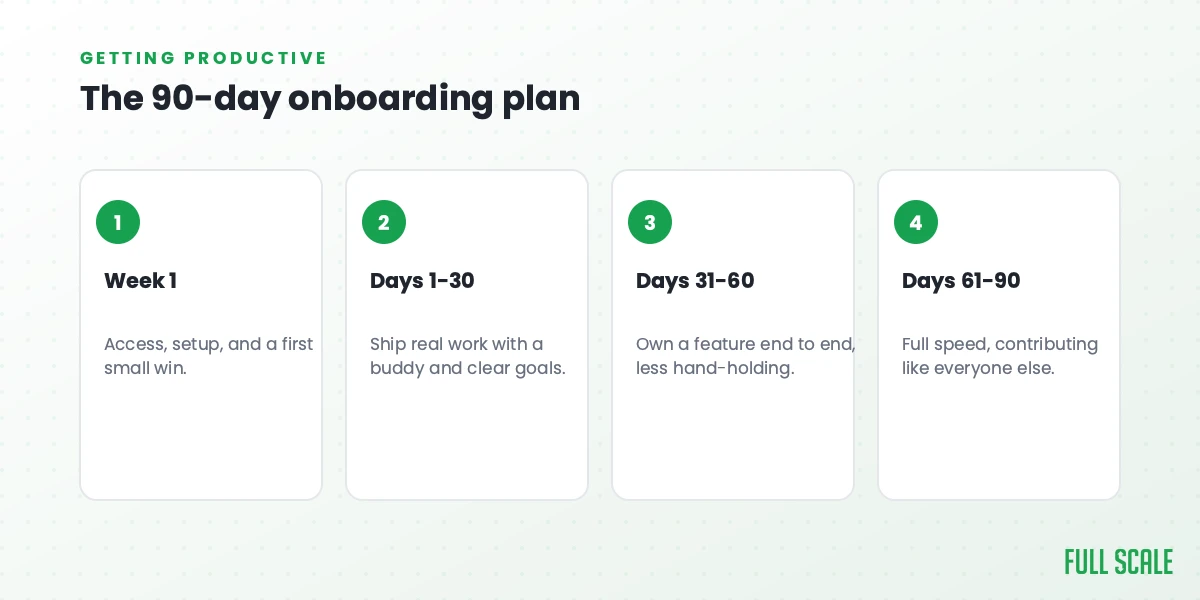 GETTING PRODUCTIVE

The 90-day onboarding plan

1

Week 1

Access, setup, and a first small win.

2

Days 1-30

Ship real work with a buddy and clear goals.

3

Days 31-60

Own a feature end to end, less hand-holding.

4

Days 61-90

Full speed, contributing like everyone else.

FULL SCALE